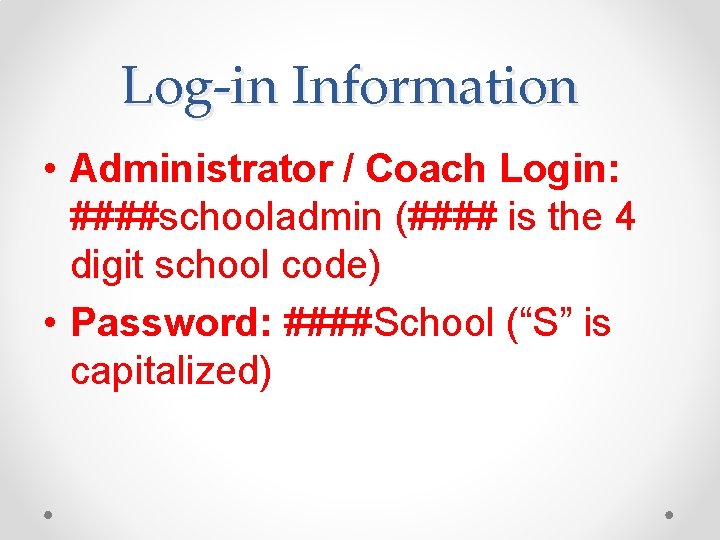 Log-in Information

• Administrator / Coach Login: ####schooladmin (#### is the 4 digit school code)
• Password: ####School (“S” is capitalized)